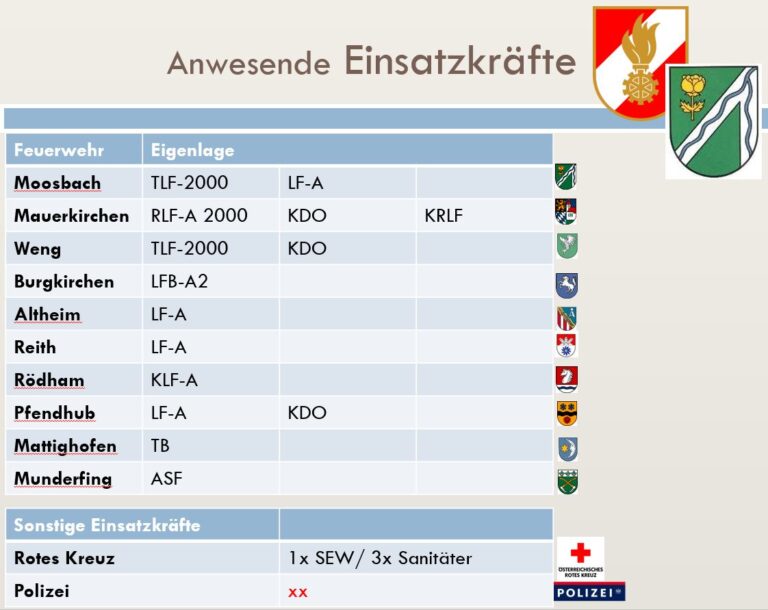 Anwesende Einsatzkräfte

| Feuerwehr | Eigenlage | | |
|---|---|---|---|
| Moosbach | TLF-2000 | LF-A | |
| Mauerkirchen | RLF-A 2000 | KDO | KRLF |
| Weng | TLF-2000 | KDO | |
| Burgkirchen | LFB-A2 | | |
| Altheim | LF-A | | |
| Reith | LF-A | | |
| Rödham | KLF-A | | |
| Pfendhub | LF-A | KDO | |
| Mattighofen | TB | | |
| Munderfing | ASF | | |

| Sonstige Einsatzkräfte | |
|---|---|
| Rotes Kreuz | 1x SEW/ 3x Sanitäter |
| Polizei | xx |

ÖSTERREICHISCHES ROTES KREUZ

POLIZEI